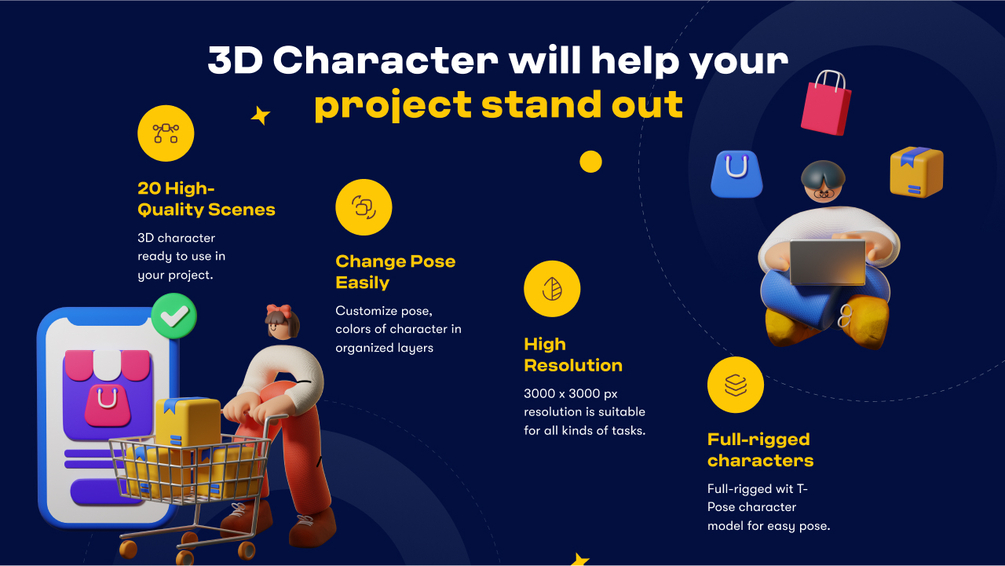 3D Character will help your project stand out

20 High-Quality Scenes

3D character ready to use in your project.

Change Pose Easily

Customize pose, colors of character in organized layers

High Resolution

3000 x 3000 px resolution is suitable for all kinds of tasks.

Full-rigged characters

Full-rigged wit T-Pose character model for easy pose.